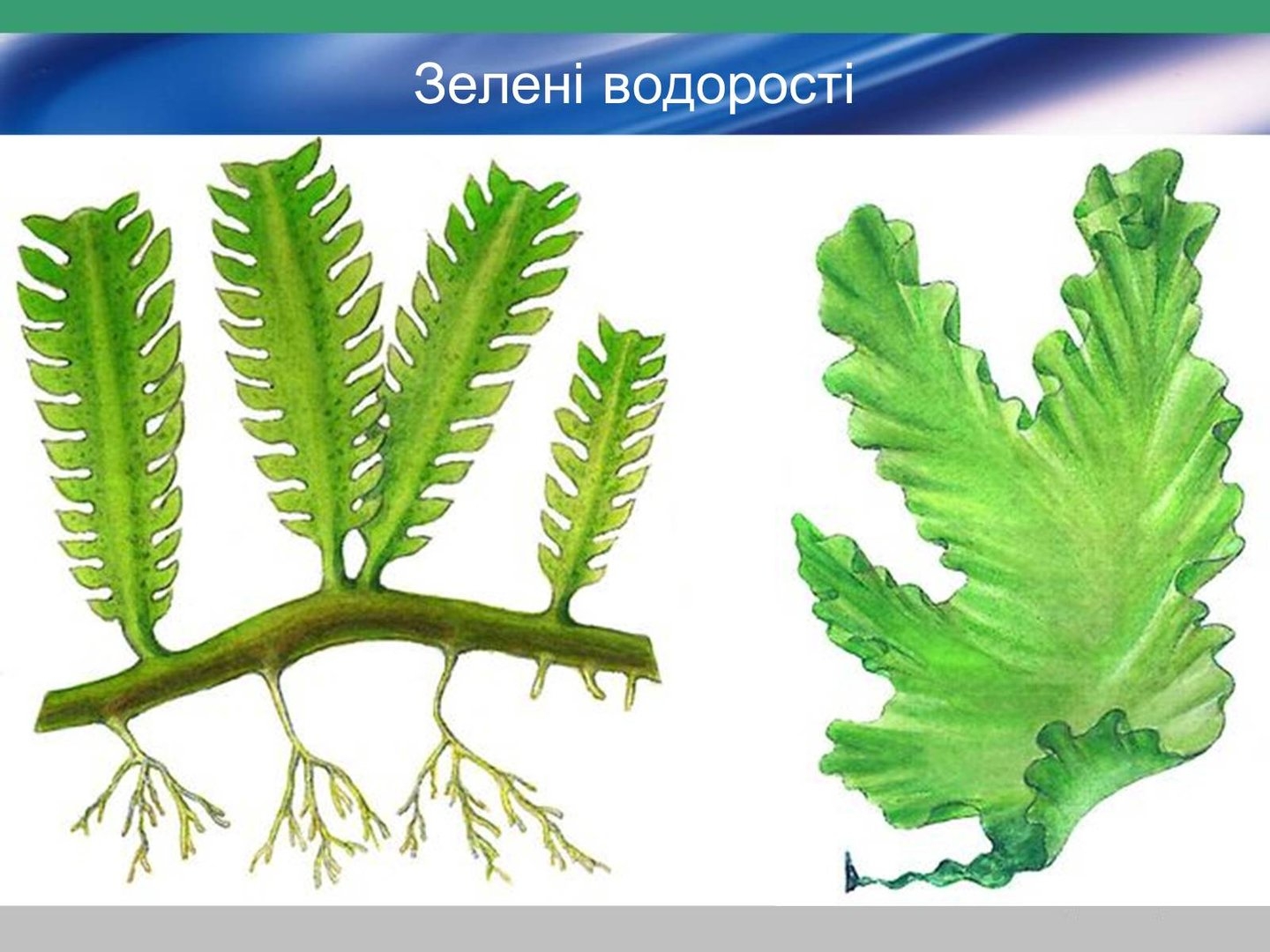 Зелені водорості